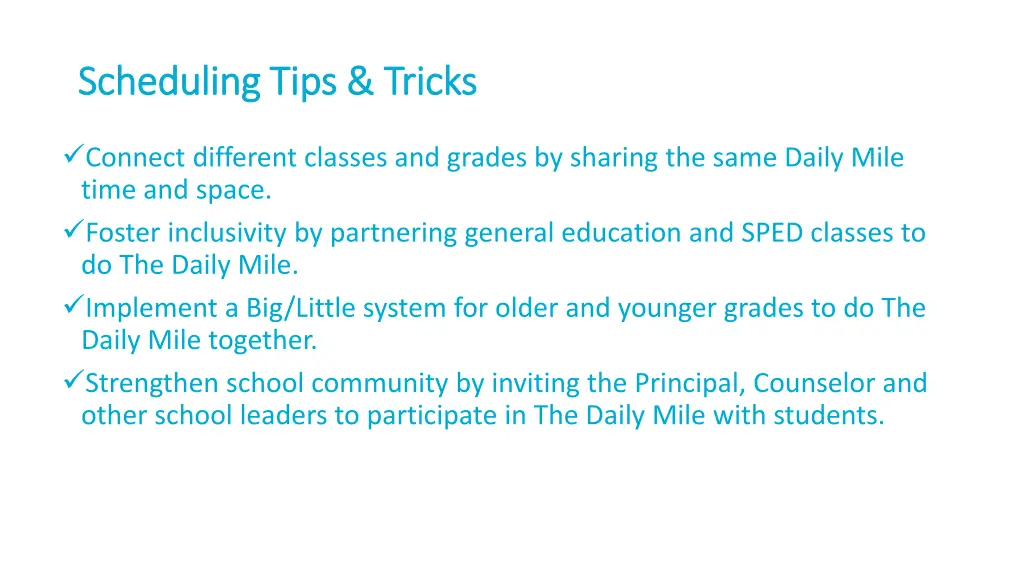 Scheduling Tips & Tricks

✓Connect different classes and grades by sharing the same Daily Mile time and space.
✓Foster inclusivity by partnering general education and SPED classes to do The Daily Mile.
✓Implement a Big/Little system for older and younger grades to do The Daily Mile together.
✓Strengthen school community by inviting the Principal, Counselor and other school leaders to participate in The Daily Mile with students.